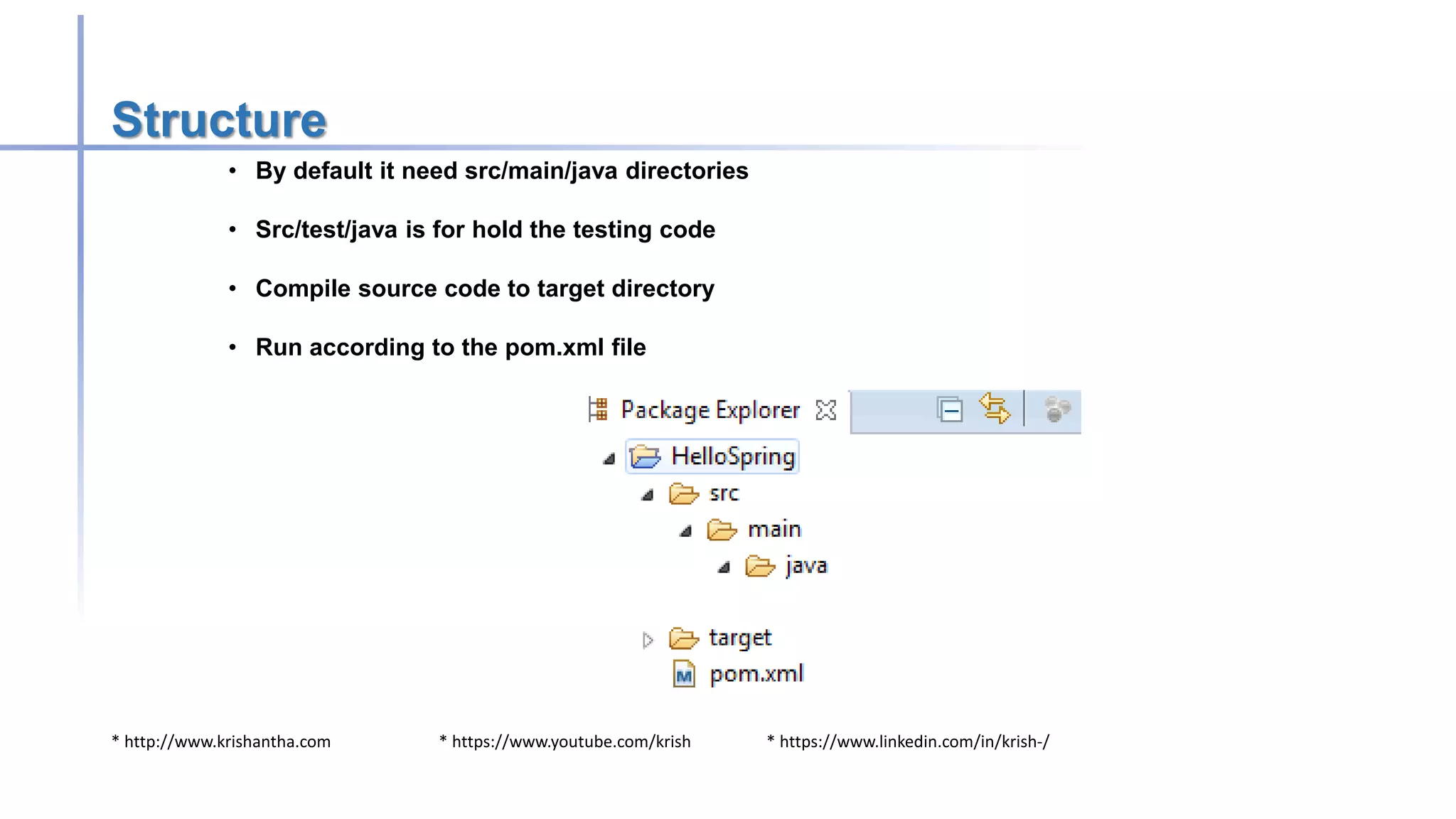 Structure

• By default it need src/main/java directories

• Src/test/java is for hold the testing code

• Compile source code to target directory

• Run according to the pom.xml file

Package Explorer

HelloSpring
src
main
java
target
pom.xml

* http://www.krishantha.com * https://www.youtube.com/krish * https://www.linkedin.com/in/krish-/